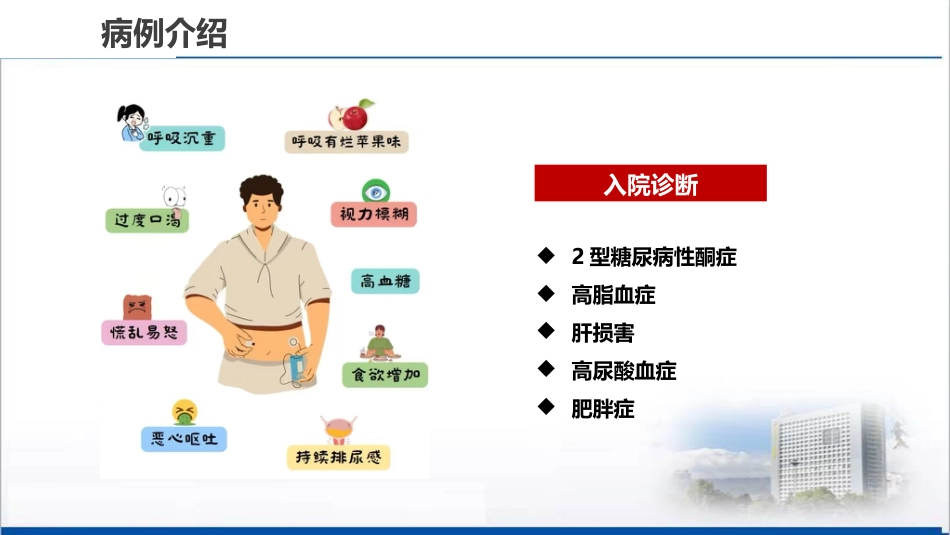 病例介绍

呼吸沉重

呼吸有烂苹果味

过度口渴

视力模糊

高血糖

慌乱易怒

食欲增加

恶心呕吐

持续排尿感

入院诊断

◆ 2 型糖尿病性酮症
◆ 高脂血症
◆ 肝损害
◆ 高尿酸血症
◆ 肥胖症